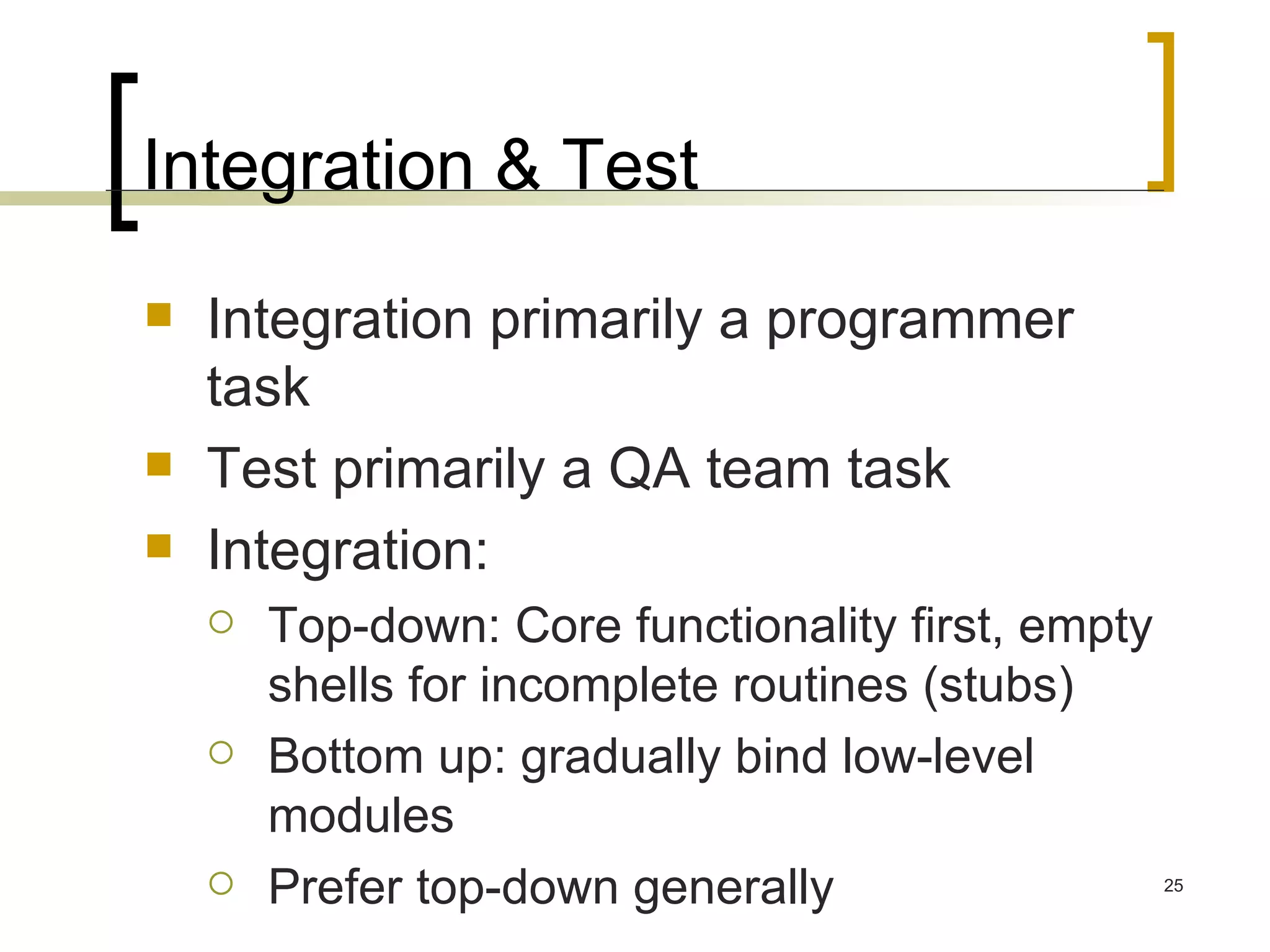 Integration & Test

- Integration primarily a programmer task
- Test primarily a QA team task
- Integration:
  - Top-down: Core functionality first, empty shells for incomplete routines (stubs)
  - Bottom up: gradually bind low-level modules
  - Prefer top-down generally

25